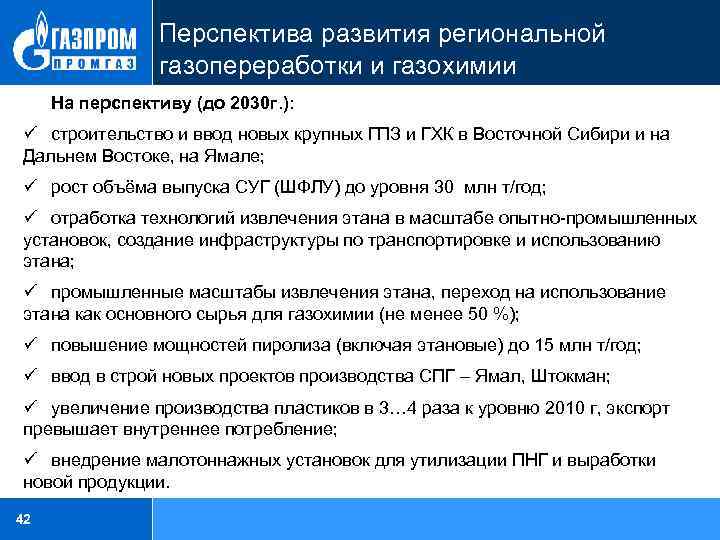 ГАЗПРОМ
ПРОМГАЗ

Перспектива развития региональной газопереработки и газохимии

На перспективу (до 2030г.):

✓ строительство и ввод новых крупных ГПЗ и ГХК в Восточной Сибири и на Дальнем Востоке, на Ямале;

✓ рост объёма выпуска СУГ (ШФЛУ) до уровня 30 млн т/год;

✓ отработка технологий извлечения этана в масштабе опытно-промышленных установок, создание инфраструктуры по транспортировке и использованию этана;

✓ промышленные масштабы извлечения этана, переход на использование этана как основного сырья для газохимии (не менее 50 %);

✓ повышение мощностей пиролиза (включая этановые) до 15 млн т/год;

✓ ввод в строй новых проектов производства СПГ – Ямал, Штокман;

✓ увеличение производства пластиков в 3…4 раза к уровню 2010 г, экспорт превышает внутреннее потребление;

✓ внедрение малотоннажных установок для утилизации ПНГ и выработки новой продукции.

42